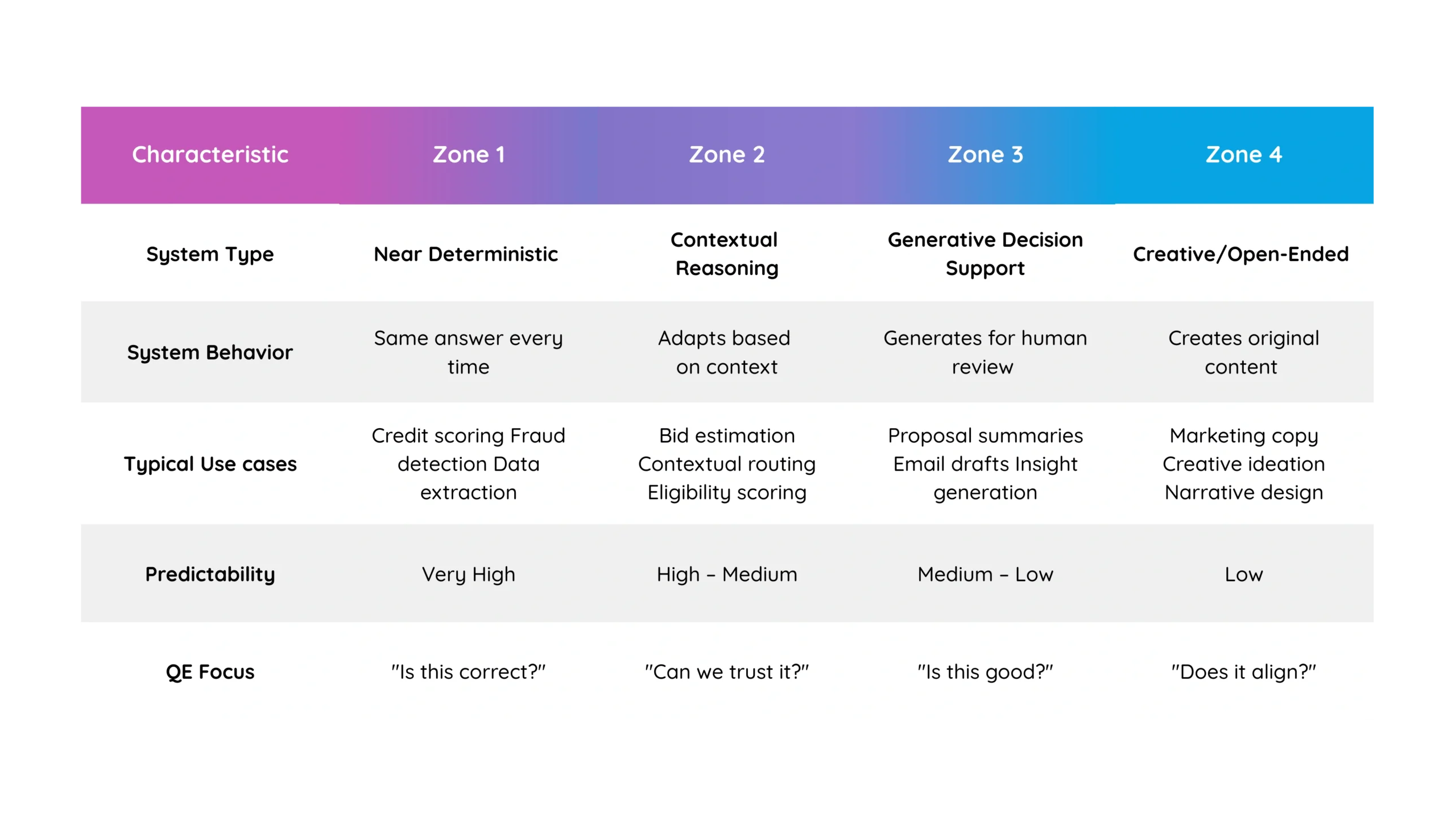 | Characteristic | Zone 1 | Zone 2 | Zone 3 | Zone 4 |
|---|---|---|---|---|
| System Type | Near Deterministic | Contextual Reasoning | Generative Decision Support | Creative/Open-Ended |
| System Behavior | Same answer every time | Adapts based on context | Generates for human review | Creates original content |
| Typical Use cases | Credit scoring Fraud detection Data extraction | Bid estimation Contextual routing Eligibility scoring | Proposal summaries Email drafts Insight generation | Marketing copy Creative ideation Narrative design |
| Predictability | Very High | High – Medium | Medium – Low | Low |
| QE Focus | "Is this correct?" | "Can we trust it?" | "Is this good?" | "Does it align?" |